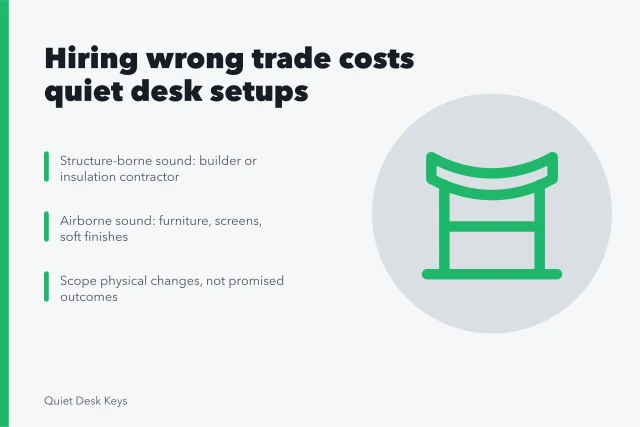 Hiring wrong trade costs quiet desk setups

Structure-borne sound: builder or insulation contractor

Airborne sound: furniture, screens, soft finishes

Scope physical changes, not promised outcomes

Quiet Desk Keys